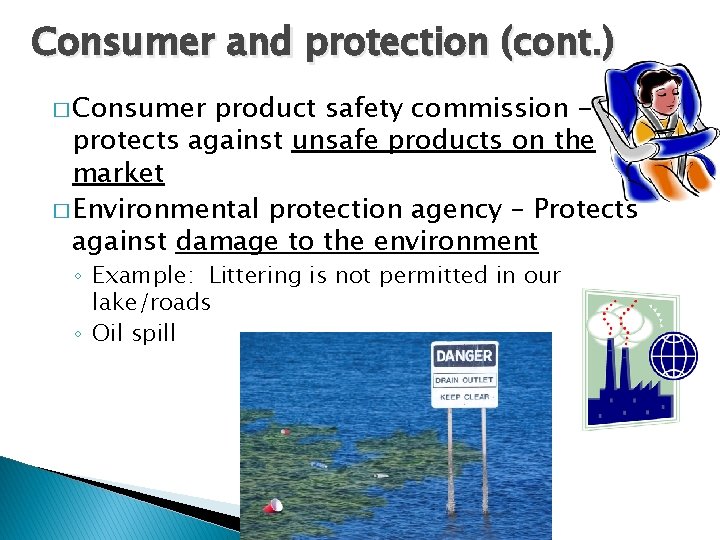 Consumer and protection (cont.)

□ Consumer product safety commission – protects against unsafe products on the market

□ Environmental protection agency – Protects against damage to the environment

◦ Example: Littering is not permitted in our lake/roads

◦ Oil spill

DANGER

DRAIN OUTLET

KEEP CLEAR